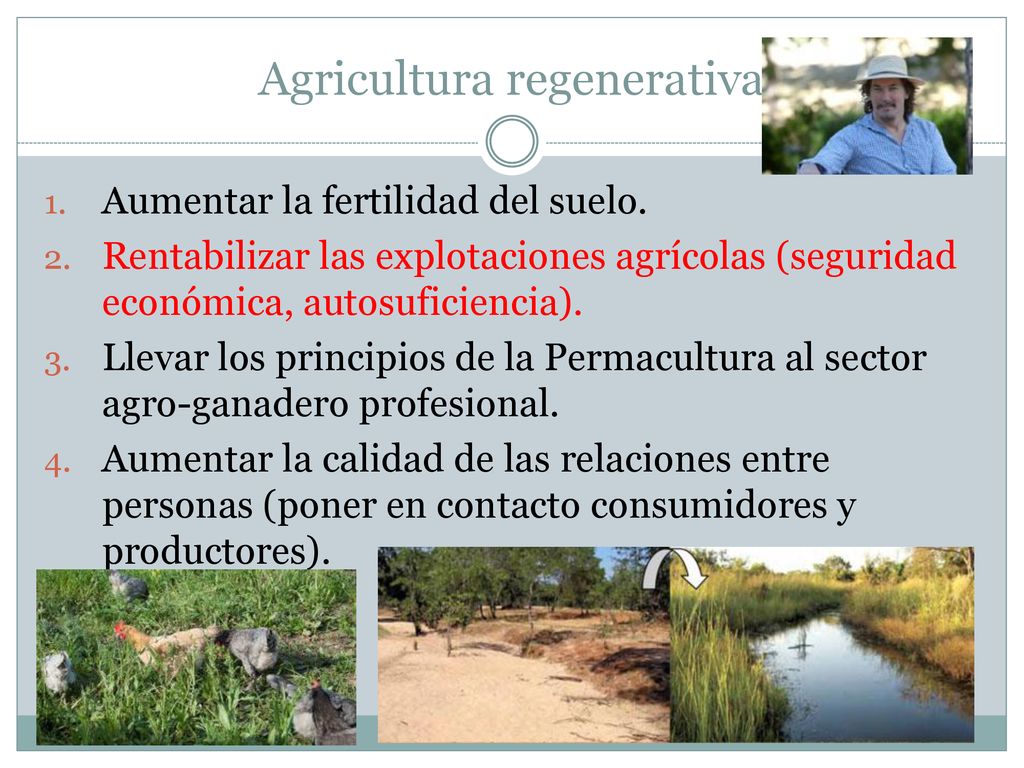 Agricultura regenerativa

1. Aumentar la fertilidad del suelo.
2. Rentabilizar las explotaciones agrícolas (seguridad económica, autosuficiencia).
3. Llevar los principios de la Permacultura al sector agro-ganadero profesional.
4. Aumentar la calidad de las relaciones entre personas (poner en contacto consumidores y productores).